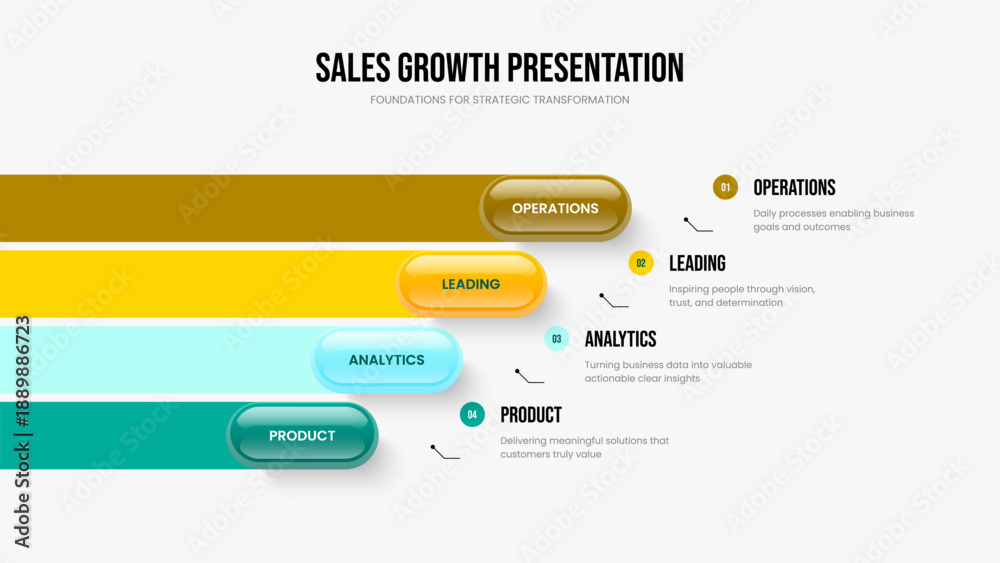 SALES GROWTH PRESENTATION
FOUNDATIONS FOR STRATEGIC TRANSFORMATION

OPERATIONS

LEADING

ANALYTICS

PRODUCT

01 OPERATIONS
Daily processes enabling business goals and outcomes

02 LEADING
Inspiring people through vision, trust, and determination

03 ANALYTICS
Turning business data into valuable actionable clear insights

04 PRODUCT
Delivering meaningful solutions that customers truly value

Adobe Stock | #1889886723